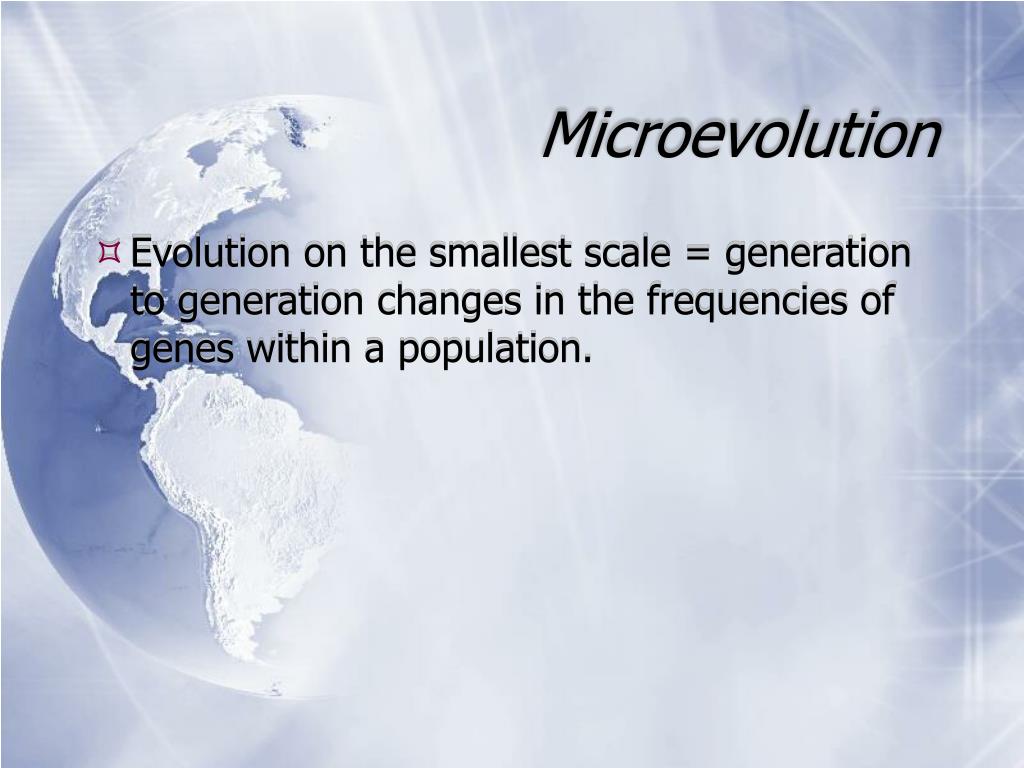 Microevolution

Evolution on the smallest scale = generation to generation changes in the frequencies of genes within a population.